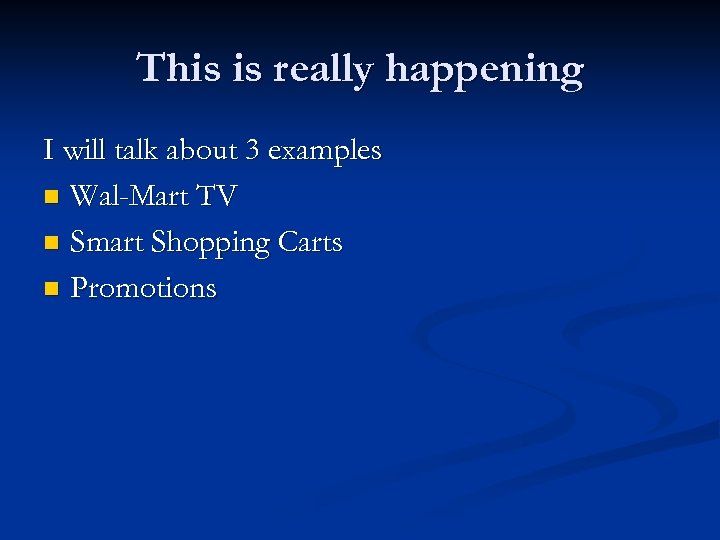 This is really happening

I will talk about 3 examples

- Wal-Mart TV
- Smart Shopping Carts
- Promotions